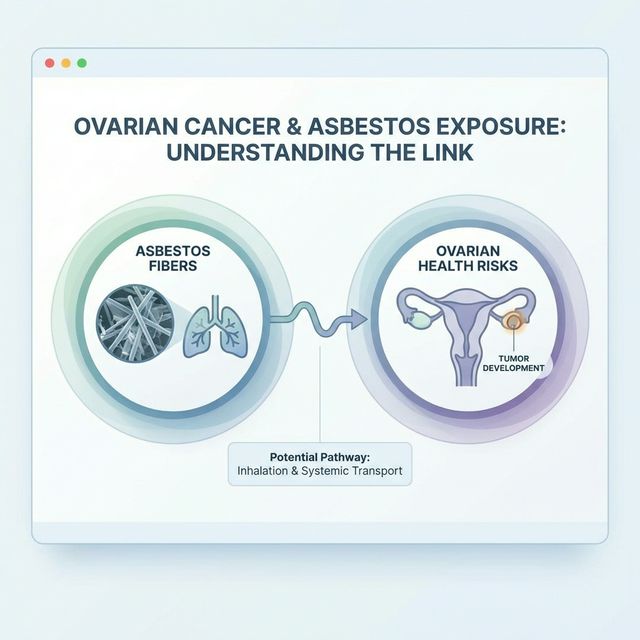 OVARIAN CANCER & ASBESTOS EXPOSURE: UNDERSTANDING THE LINK

ASBESTOS FIBERS

OVARIAN HEALTH RISKS

TUMOR DEVELOPMENT

Potential Pathway:
Inhalation & Systemic Transport